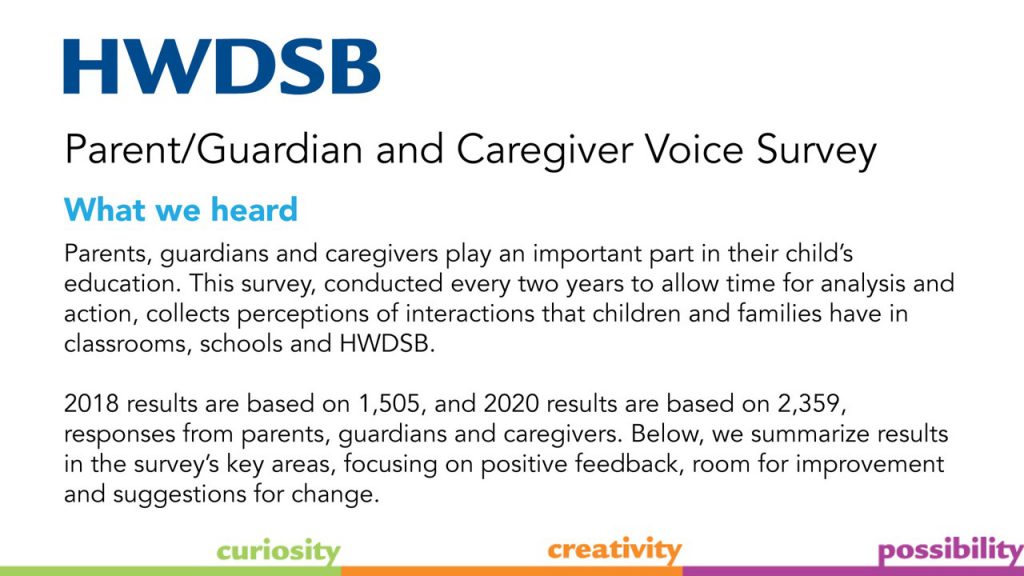 HWDSB

Parent/Guardian and Caregiver Voice Survey

What we heard

Parents, guardians and caregivers play an important part in their child's education. This survey, conducted every two years to allow time for analysis and action, collects perceptions of interactions that children and families have in classrooms, schools and HWDSB.

2018 results are based on 1,505, and 2020 results are based on 2,359, responses from parents, guardians and caregivers. Below, we summarize results in the survey's key areas, focusing on positive feedback, room for improvement and suggestions for change.

curiosity creativity possibility